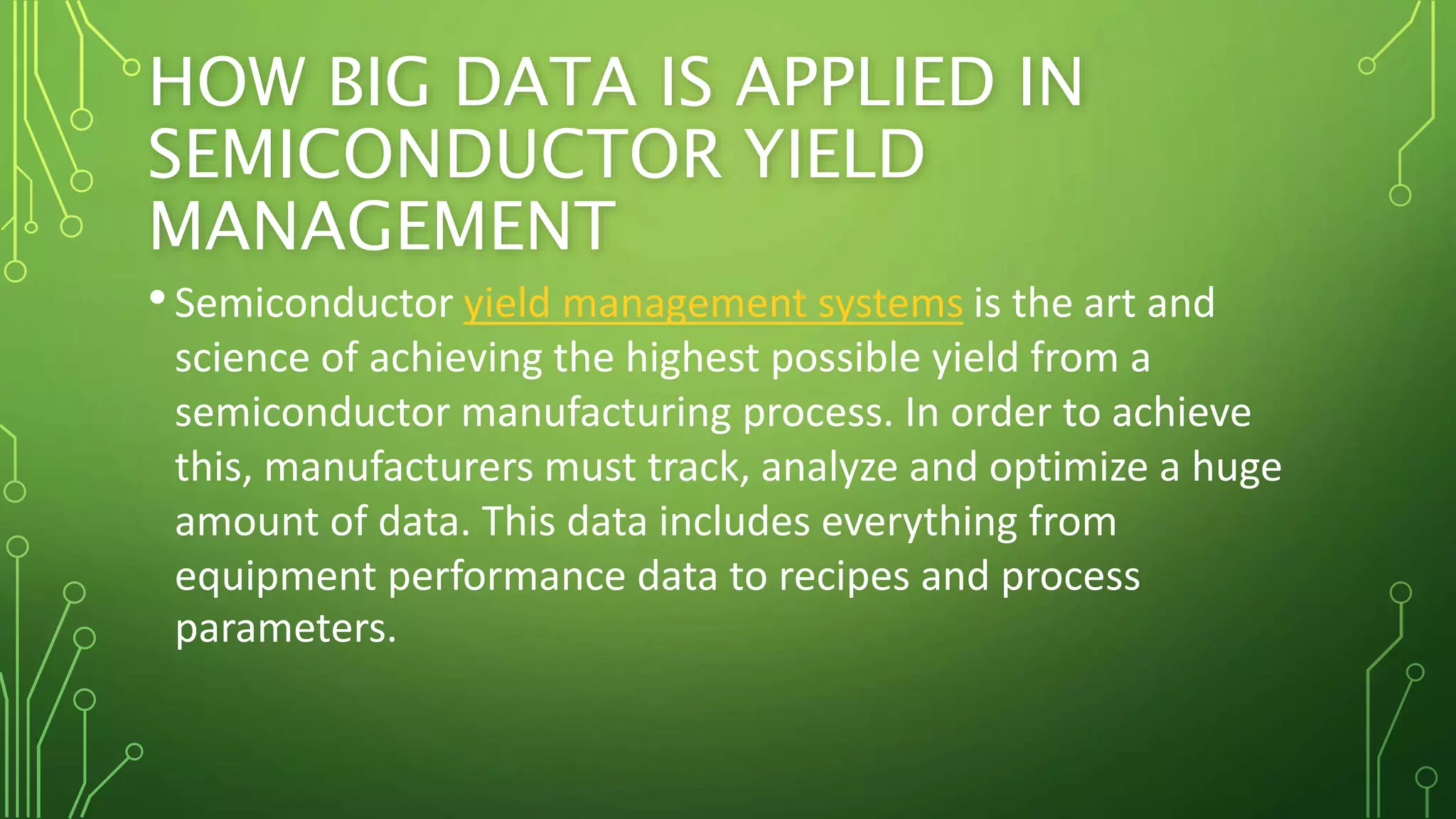 HOW BIG DATA IS APPLIED IN SEMICONDUCTOR YIELD MANAGEMENT

• Semiconductor yield management systems is the art and science of achieving the highest possible yield from a semiconductor manufacturing process. In order to achieve this, manufacturers must track, analyze and optimize a huge amount of data. This data includes everything from equipment performance data to recipes and process parameters.